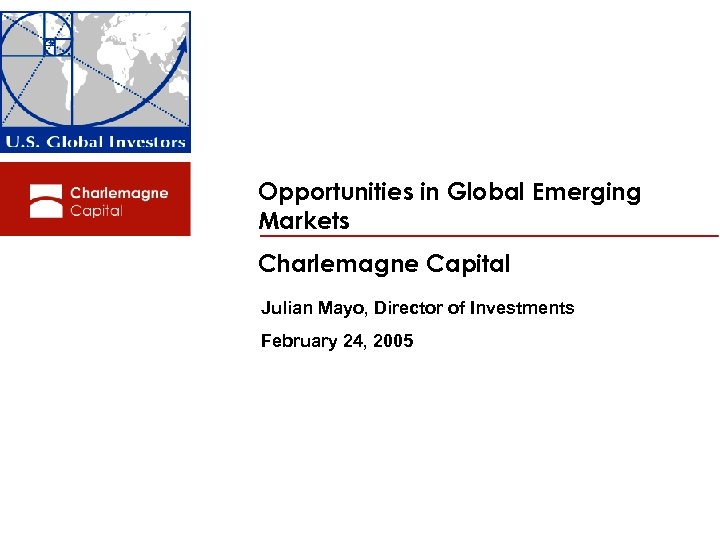 U.S. Global Investors

Charlemagne Capital

Opportunities in Global Emerging Markets

Charlemagne Capital

Julian Mayo, Director of Investments

February 24, 2005